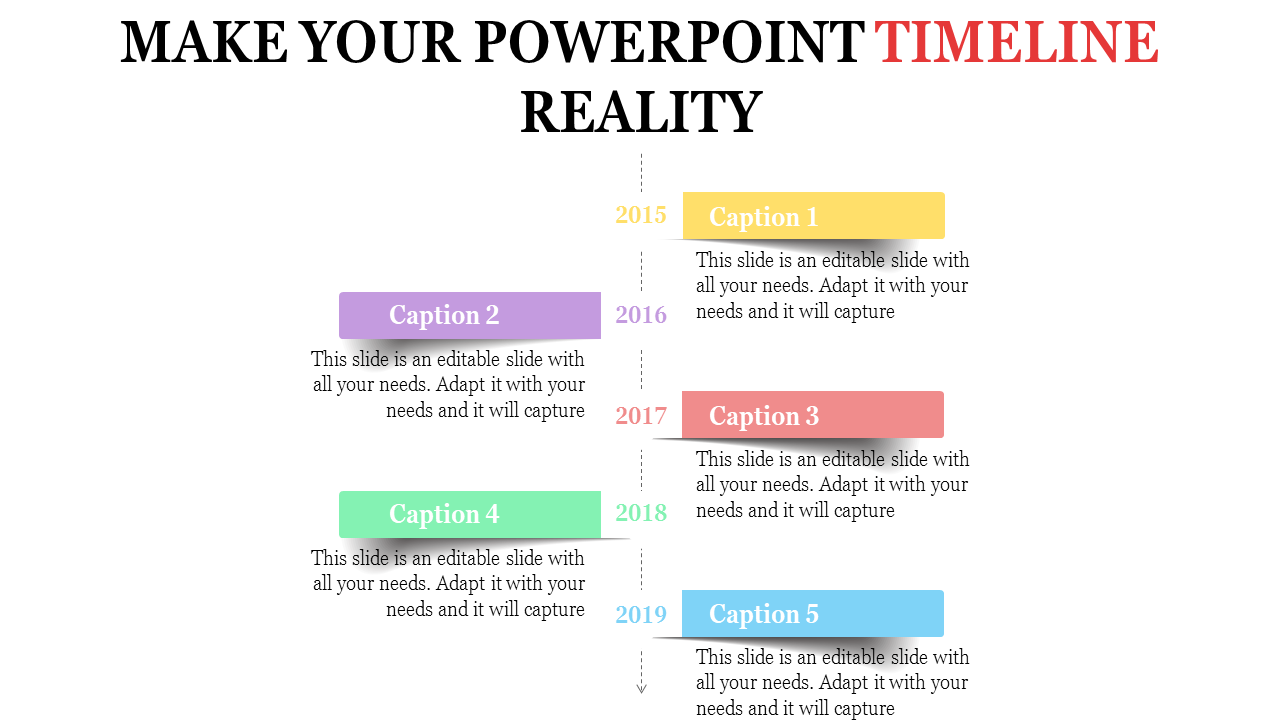 MAKE YOUR POWERPOINT TIMELINE REALITY

2015

Caption 1

This slide is an editable slide with all your needs. Adapt it with your needs and it will capture

Caption 2

2016

This slide is an editable slide with all your needs. Adapt it with your needs and it will capture

2017

Caption 3

This slide is an editable slide with all your needs. Adapt it with your needs and it will capture

Caption 4

2018

This slide is an editable slide with all your needs. Adapt it with your needs and it will capture

2019

Caption 5

This slide is an editable slide with all your needs. Adapt it with your needs and it will capture